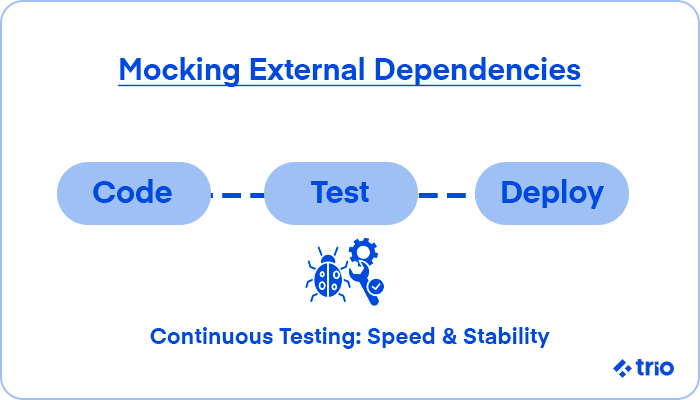 Mocking External Dependencies

Code

Test

Deploy

Continuous Testing: Speed & Stability

trio